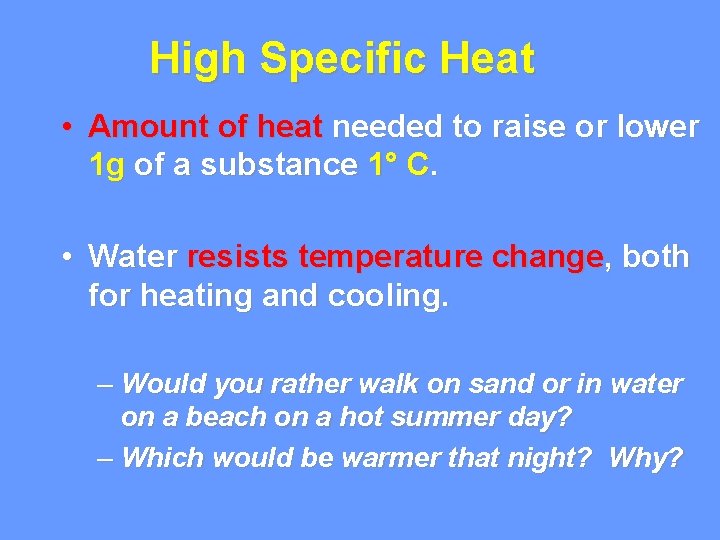 High Specific Heat

• Amount of heat needed to raise or lower 1g of a substance 1° C.

• Water resists temperature change, both for heating and cooling.

– Would you rather walk on sand or in water on a beach on a hot summer day?

– Which would be warmer that night? Why?